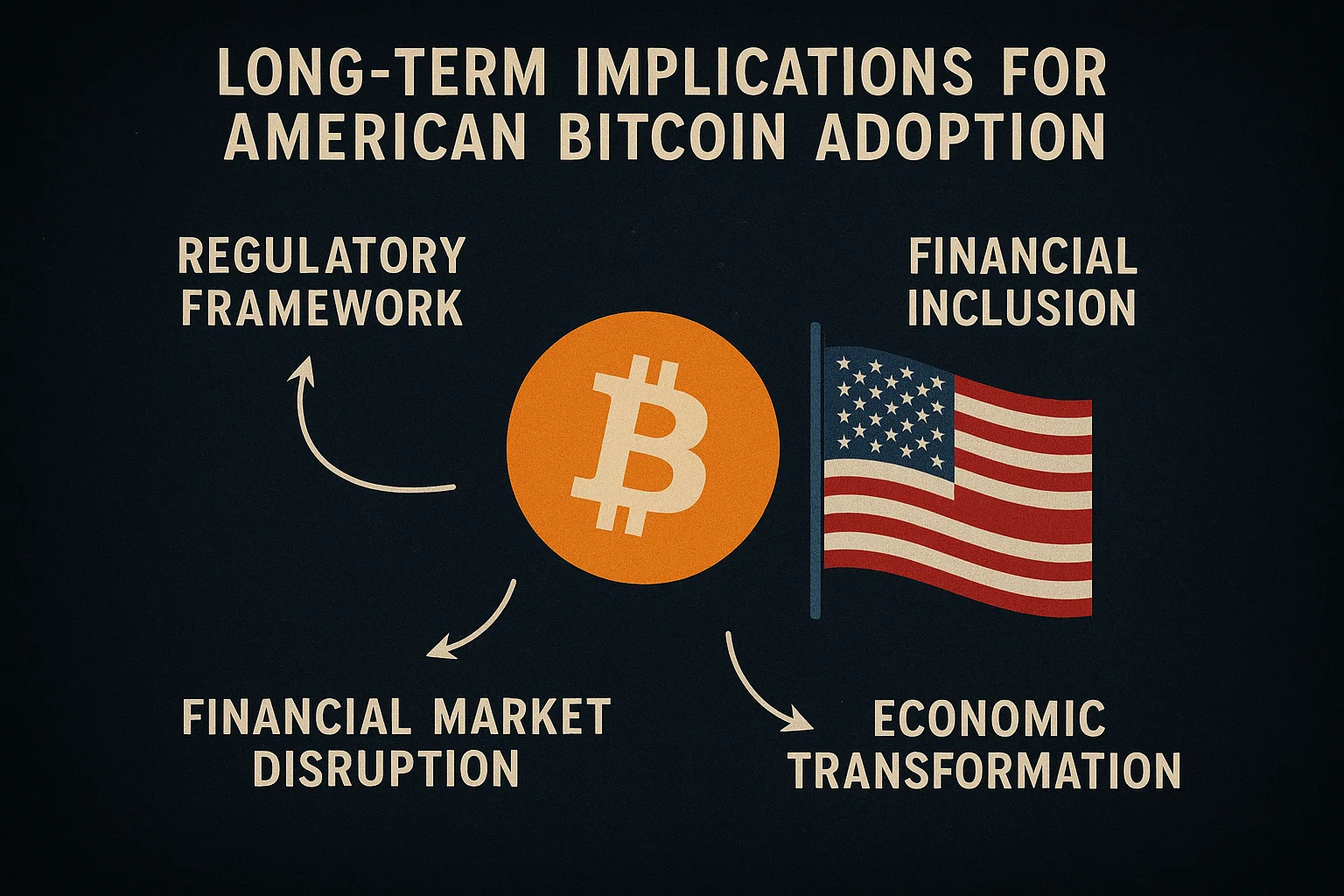 LONG-TERM IMPLICATIONS FOR AMERICAN BITCOIN ADOPTION

REGULATORY FRAMEWORK

FINANCIAL INCLUSION

FINANCIAL MARKET DISRUPTION

ECONOMIC TRANSFORMATION